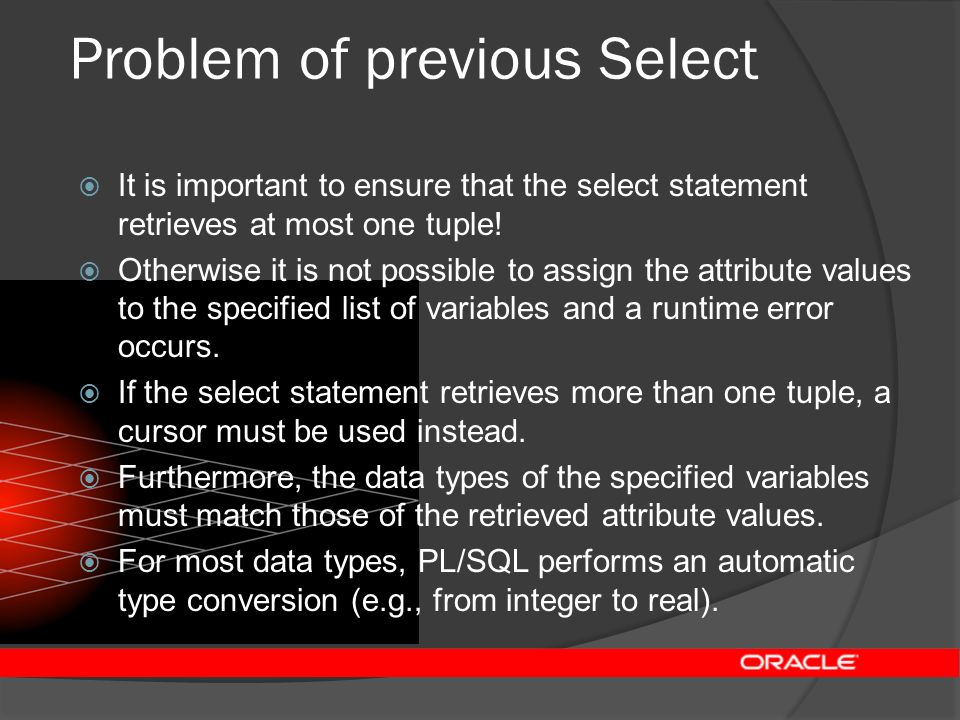 Problem of previous Select

It is important to ensure that the select statement retrieves at most one tuple!

Otherwise it is not possible to assign the attribute values to the specified list of variables and a runtime error occurs.

If the select statement retrieves more than one tuple, a cursor must be used instead.

Furthermore, the data types of the specified variables must match those of the retrieved attribute values.

For most data types, PL/SQL performs an automatic type conversion (e.g., from integer to real).

ORACLE